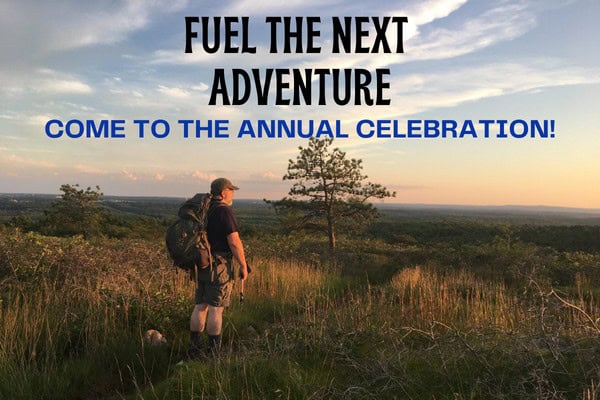 FUEL THE NEXT ADVENTURE

COME TO THE ANNUAL CELEBRATION!